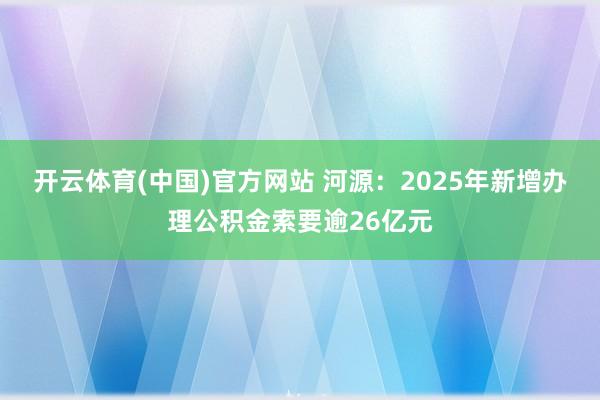 开云体育(中国)官方网站 河源：2025年新增办理公积金索要逾26亿元